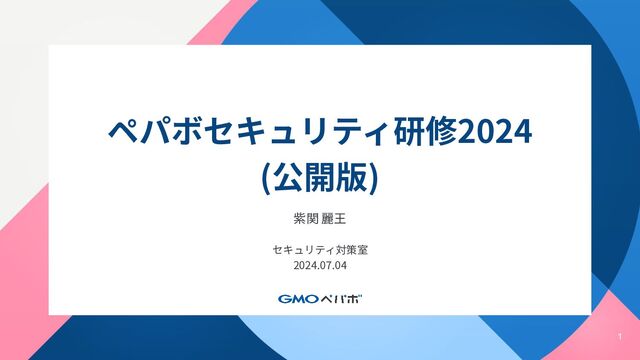 ペパボセキュリティ研修2024
(公開版)

紫関 麗王

セキュリティ対策室
2024.07.04

GMOペパボ

1